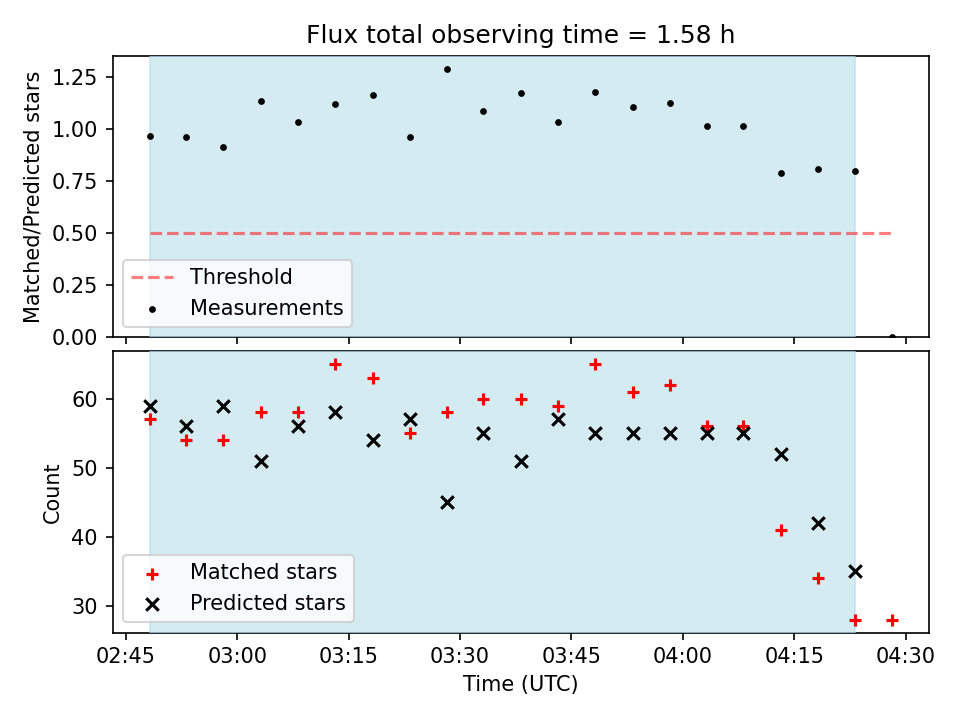 Flux total observing time = 1.58 h

Matched/Predicted stars

1.25
1.00
0.75
0.50
0.25
0.00

Threshold
Measurements

Count

60
50
40
30

Matched stars
Predicted stars

02:45 03:00 03:15 03:30 03:45 04:00 04:15 04:30
Time (UTC)